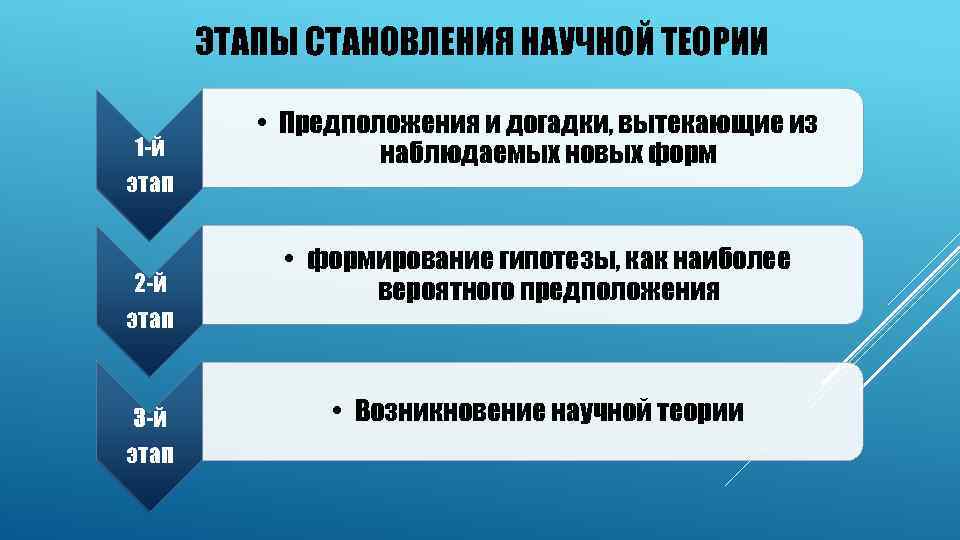 ЭТАПЫ СТАНОВЛЕНИЯ НАУЧНОЙ ТЕОРИИ

1-й этап

• Предположения и догадки, вытекающие из наблюдаемых новых форм

2-й этап

• формирование гипотезы, как наиболее вероятного предположения

3-й этап

• Возникновение научной теории